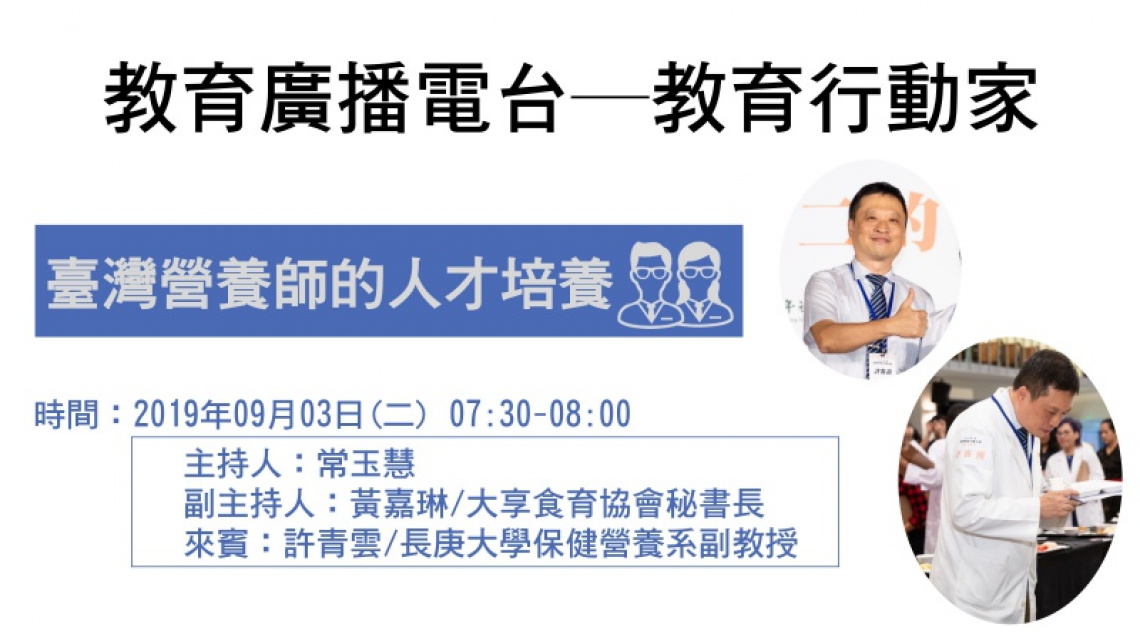 教育廣播電台—教育行動家

臺灣營養師的人才培養

時間：2019年09月03日(二) 07:30-08:00

主持人：常玉慧
副主持人：黃嘉琳/大享食育協會秘書長
來賓：許青雲/長庚大學保健營養系副教授